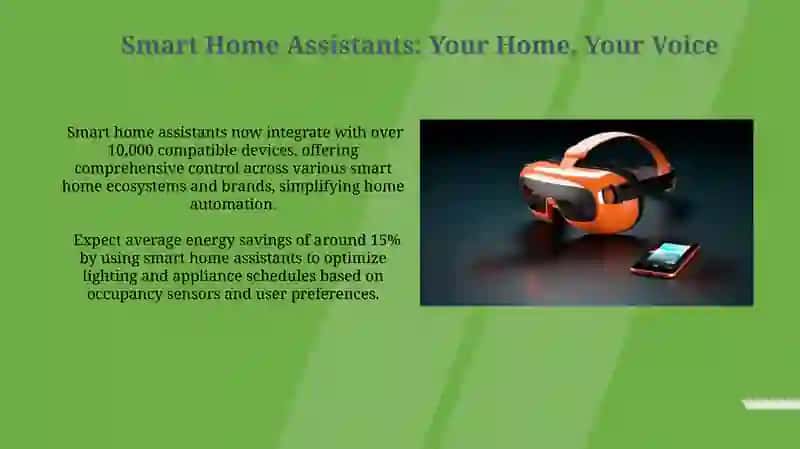 Smart Home Assistants: Your Home, Your Voice

Smart home assistants now integrate with over 10,000 compatible devices, offering comprehensive control across various smart home ecosystems and brands, simplifying home automation.

Expect average energy savings of around 15% by using smart home assistants to optimize lighting and appliance schedules based on occupancy sensors and user preferences.